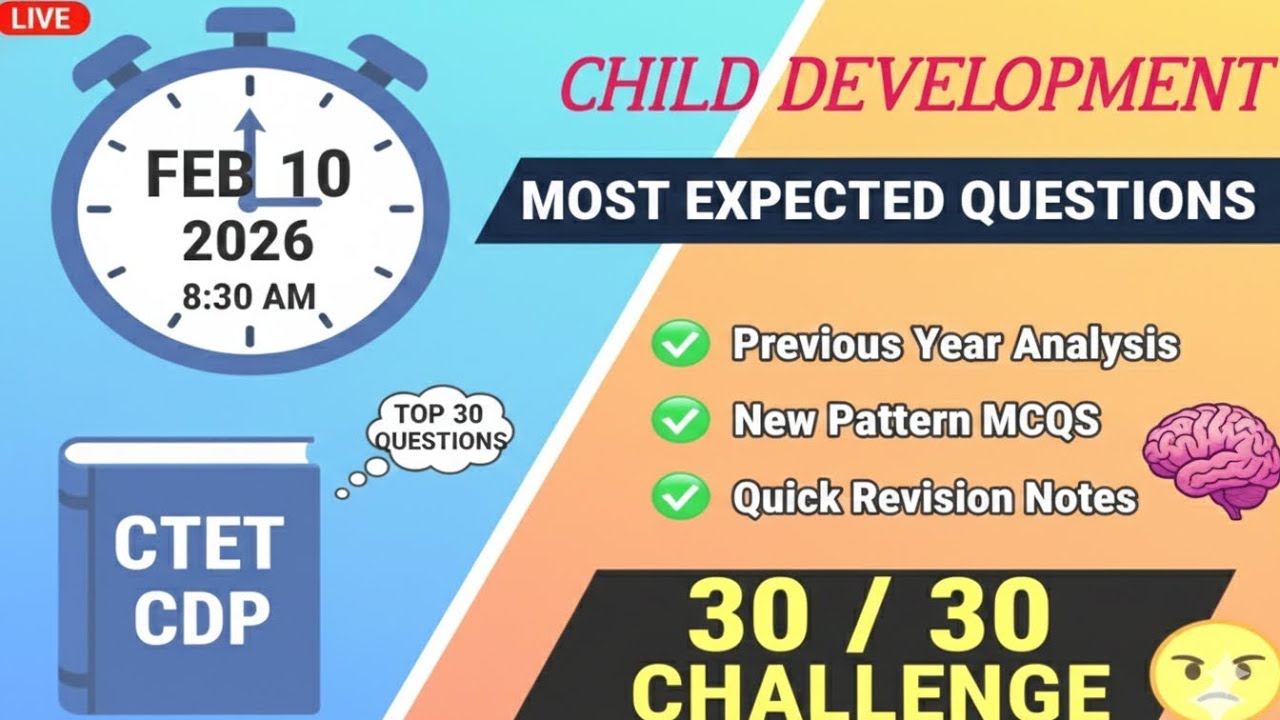 LIVE

FEB 10
2026
8:30 AM

TOP 30
QUESTIONS

CTET
CDP

CHILD DEVELOPMENT

MOST EXPECTED QUESTIONS

Previous Year Analysis

New Pattern MCQS

Quick Revision Notes

30 / 30
CHALLENGE